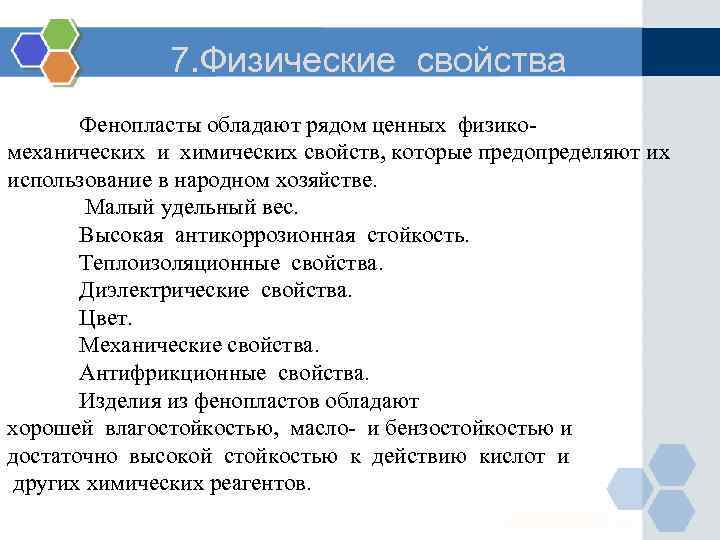 7.Физические свойства

Фенопласты обладают рядом ценных физико-механических и химических свойств, которые предопределяют их использование в народном хозяйстве.

Малый удельный вес.
Высокая антикоррозионная стойкость.
Теплоизоляционные свойства.
Диэлектрические свойства.
Цвет.
Механические свойства.
Антифрикционные свойства.
Изделия из фенопластов обладают хорошей влагостойкостью, масло- и бензостойкостью и достаточно высокой стойкостью к действию кислот и других химических реагентов.